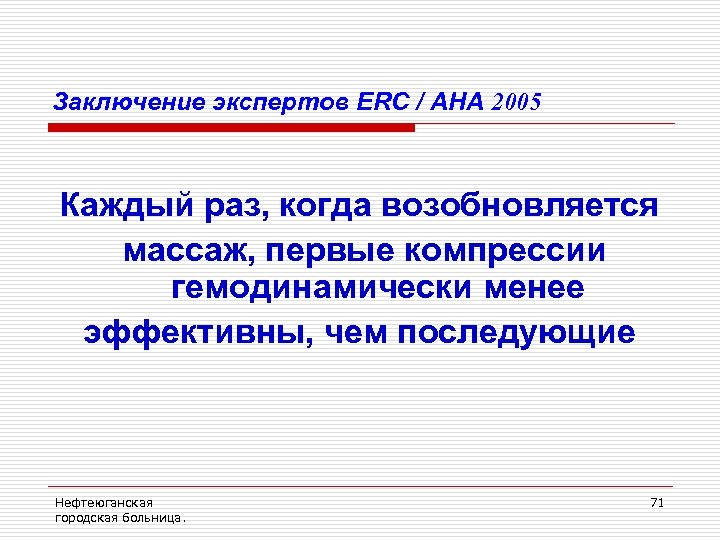 Заключение экспертов ERC / AHA 2005

Каждый раз, когда возобновляется массаж, первые компрессии гемодинамически менее эффективны, чем последующие

Нефтеюганская городская больница.

71